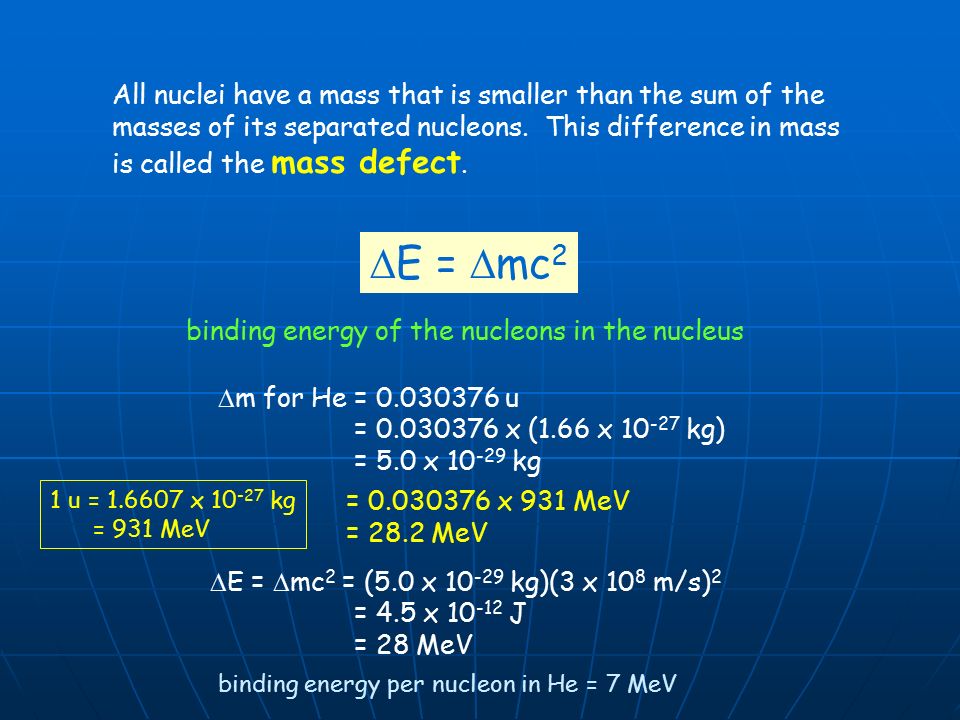 All nuclei have a mass that is smaller than the sum of the masses of its separated nucleons. This difference in mass is called the mass defect.

$\Delta E = \Delta mc^2$

binding energy of the nucleons in the nucleus

$\Delta m$ for He = 0.030376 u
= 0.030376 x (1.66 x $10^{-27}$ kg)
= 5.0 x $10^{-29}$ kg

1 u = 1.6607 x $10^{-27}$ kg
= 931 MeV

= 0.030376 x 931 MeV
= 28.2 MeV

$\Delta E = \Delta mc^2$ = (5.0 x $10^{-29}$ kg)(3 x $10^8$ m/s)$^2$
= 4.5 x $10^{-12}$ J
= 28 MeV

binding energy per nucleon in He = 7 MeV